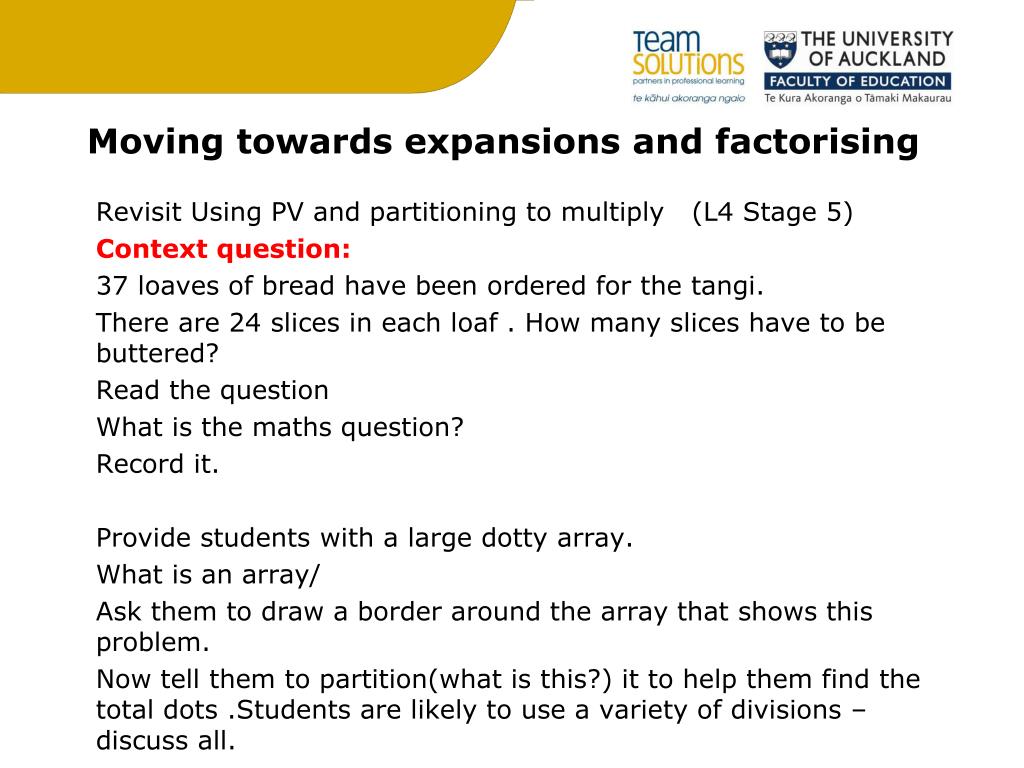 Team SOLUTIONS
partners in professional learning
te kāhui akoranga ngaio

THE UNIVERSITY OF AUCKLAND
FACULTY OF EDUCATION
Te Kura Akoranga o Tāmaki Makaurau

Moving towards expansions and factorising

Revisit Using PV and partitioning to multiply (L4 Stage 5)

Context question:

37 loaves of bread have been ordered for the tangi.

There are 24 slices in each loaf . How many slices have to be buttered?

Read the question

What is the maths question?

Record it.

Provide students with a large dotty array.

What is an array/

Ask them to draw a border around the array that shows this problem.

Now tell them to partition(what is this?) it to help them find the total dots .Students are likely to use a variety of divisions – discuss all.